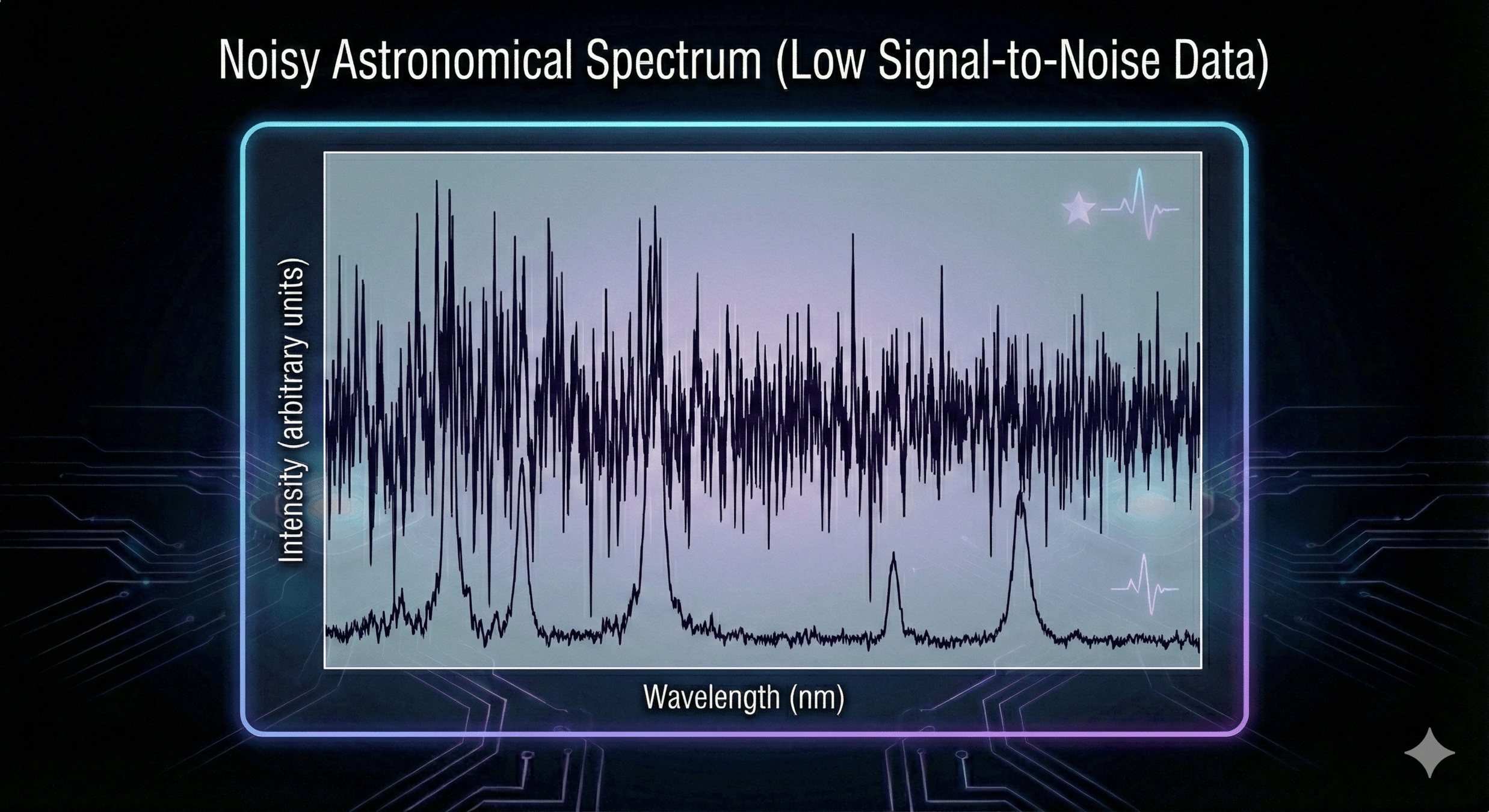 Noisy Astronomical Spectrum (Low Signal-to-Noise Data)

Intensity (arbitrary units)

Wavelength (nm)